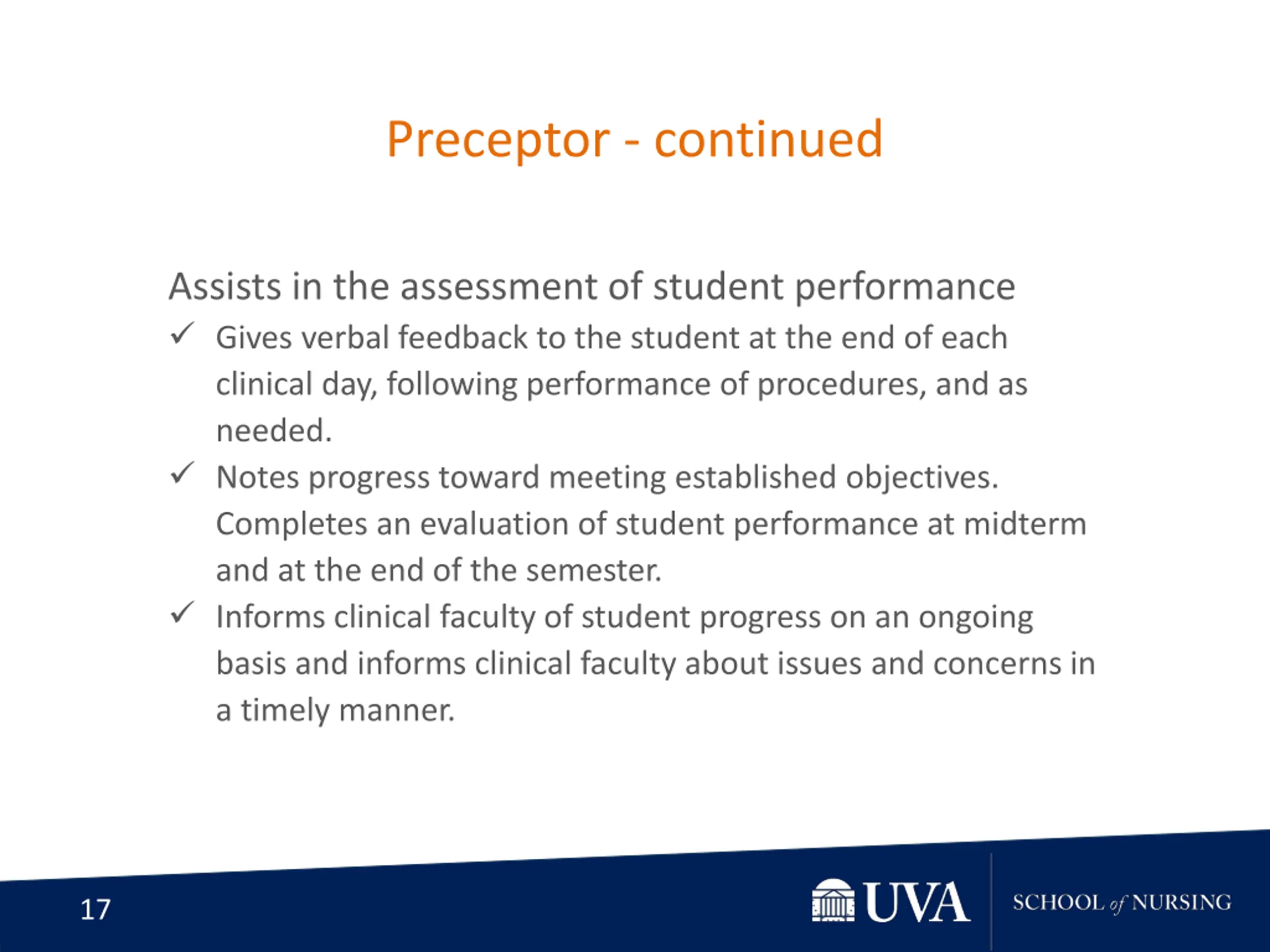 Preceptor - continued

Assists in the assessment of student performance

✓ Gives verbal feedback to the student at the end of each clinical day, following performance of procedures, and as needed.

✓ Notes progress toward meeting established objectives. Completes an evaluation of student performance at midterm and at the end of the semester.

✓ Informs clinical faculty of student progress on an ongoing basis and informs clinical faculty about issues and concerns in a timely manner.

17

UVA

SCHOOL of NURSING